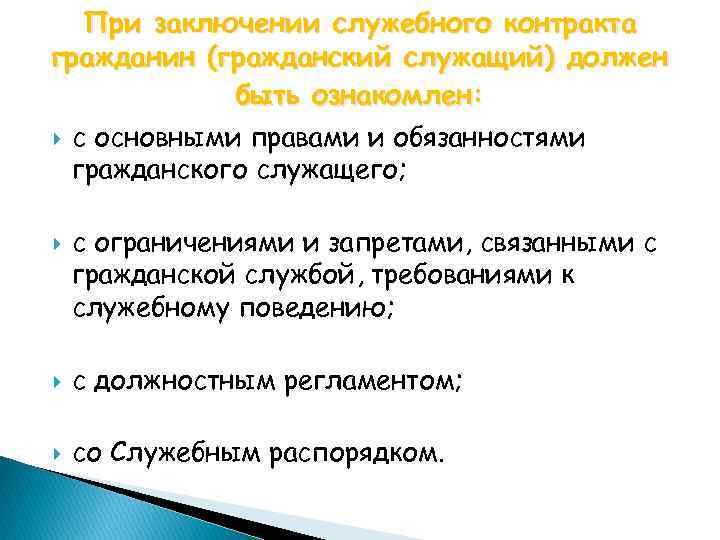 При заключении служебного контракта гражданин (гражданский служащий) должен быть ознакомлен:

с основными правами и обязанностями гражданского служащего;

с ограничениями и запретами, связанными с гражданской службой, требованиями к служебному поведению;

с должностным регламентом;

со Служебным распорядком.